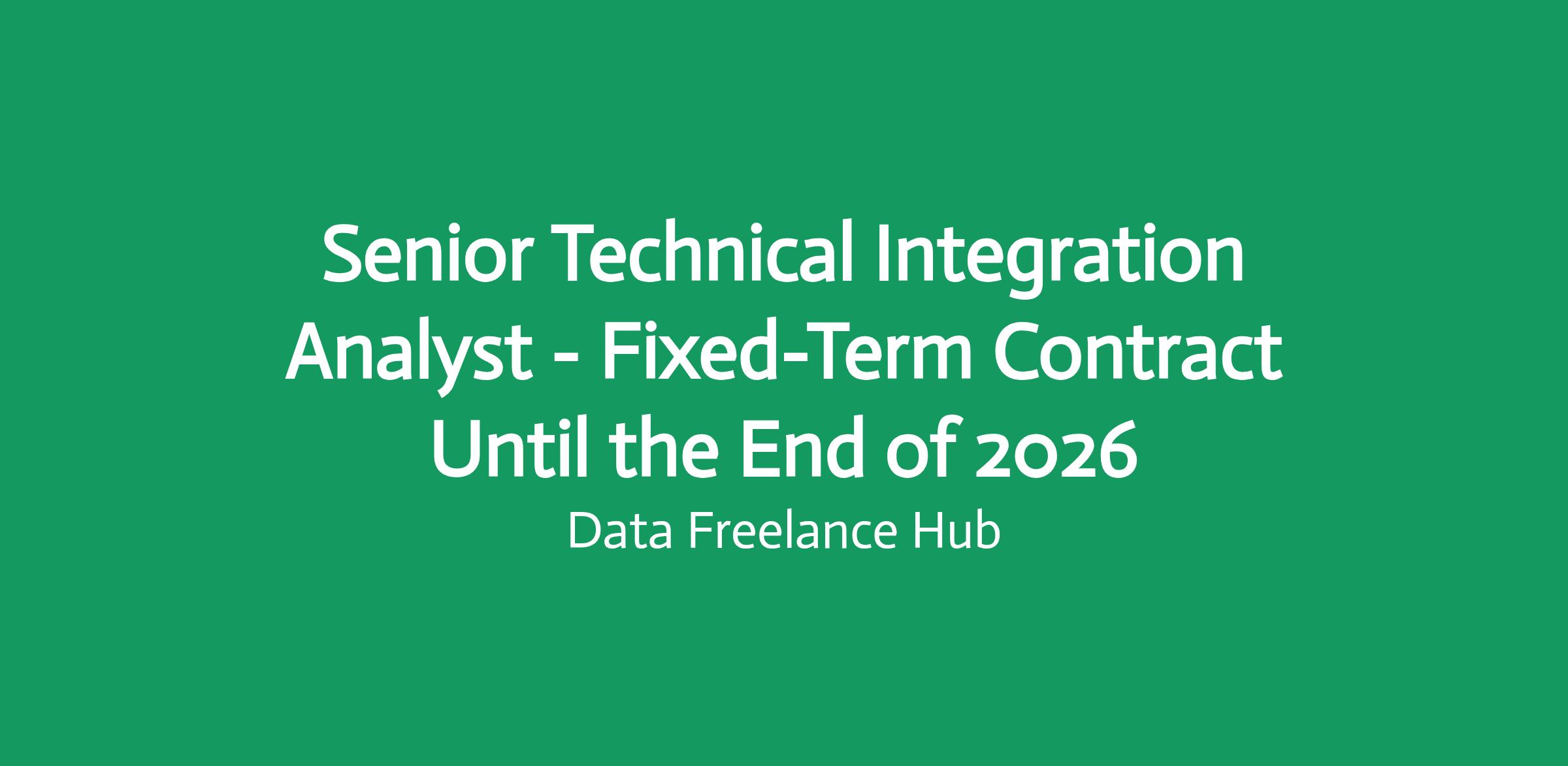 Senior Technical Integration Analyst - Fixed-Term Contract Until the End of 2026

Data Freelance Hub